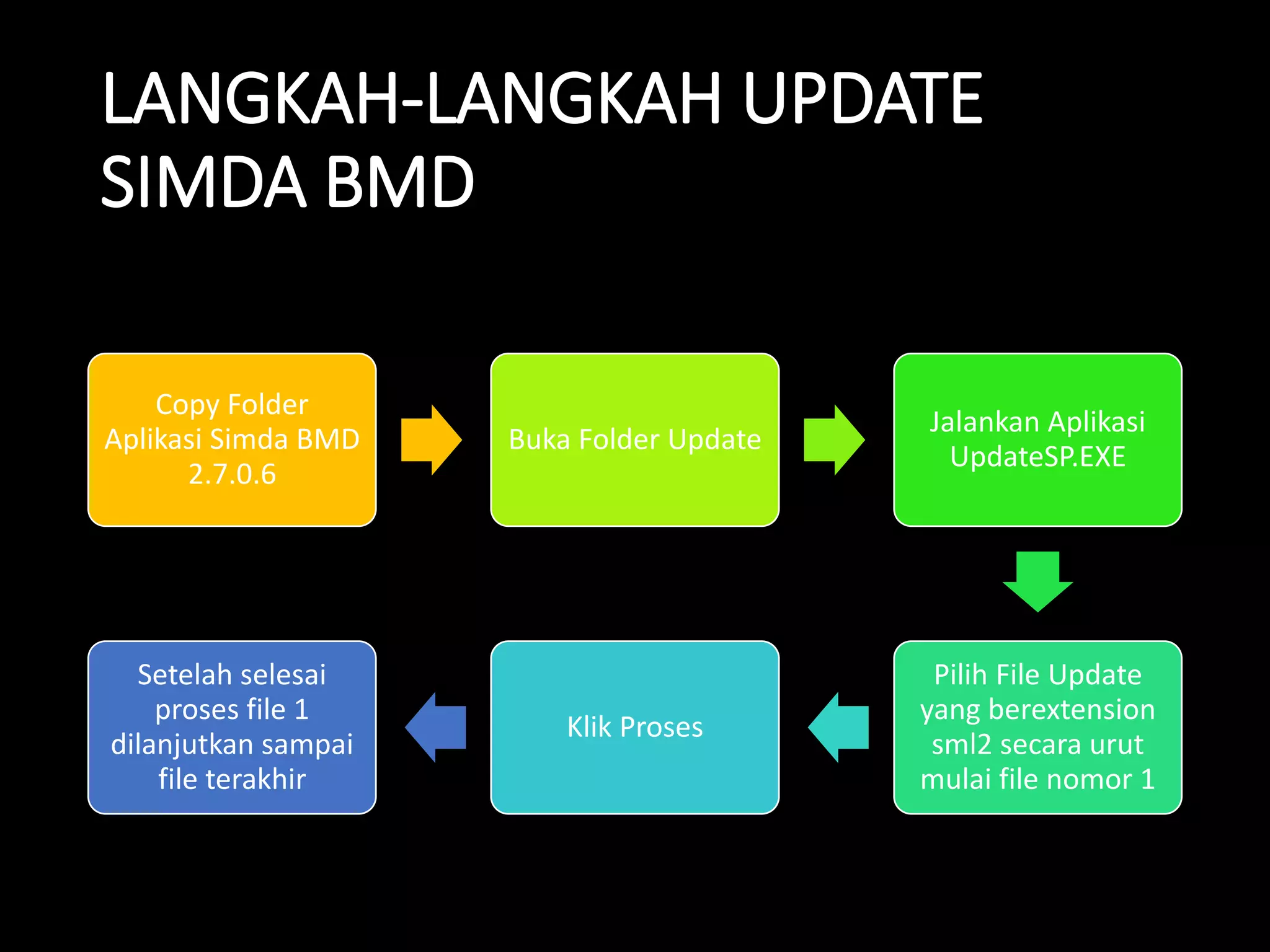 LANGKAH-LANGKAH UPDATE SIMDA BMD

Copy Folder Aplikasi Simda BMD 2.7.0.6

Buka Folder Update

Jalankan Aplikasi UpdateSP.EXE

Pilih File Update yang berextension sml2 secara urut mulai file nomor 1

Klik Proses

Setelah selesai proses file 1 dilanjutkan sampai file terakhir